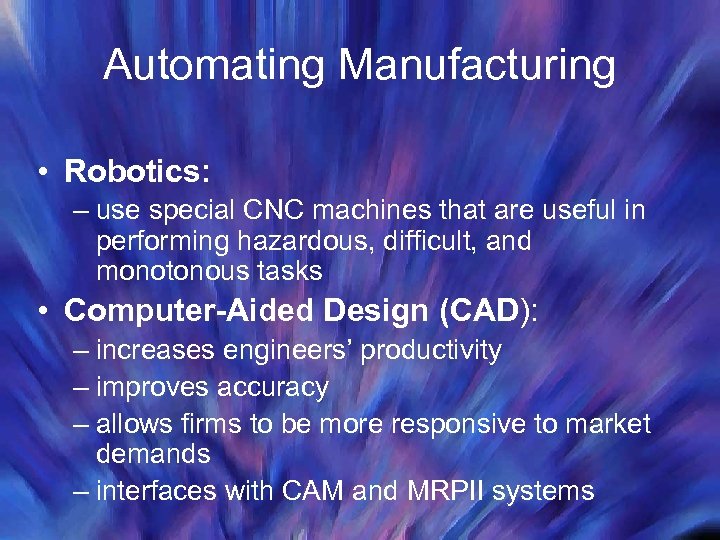 Automating Manufacturing

• Robotics:
– use special CNC machines that are useful in performing hazardous, difficult, and monotonous tasks

• Computer-Aided Design (CAD):
– increases engineers' productivity
– improves accuracy
– allows firms to be more responsive to market demands
– interfaces with CAM and MRPII systems